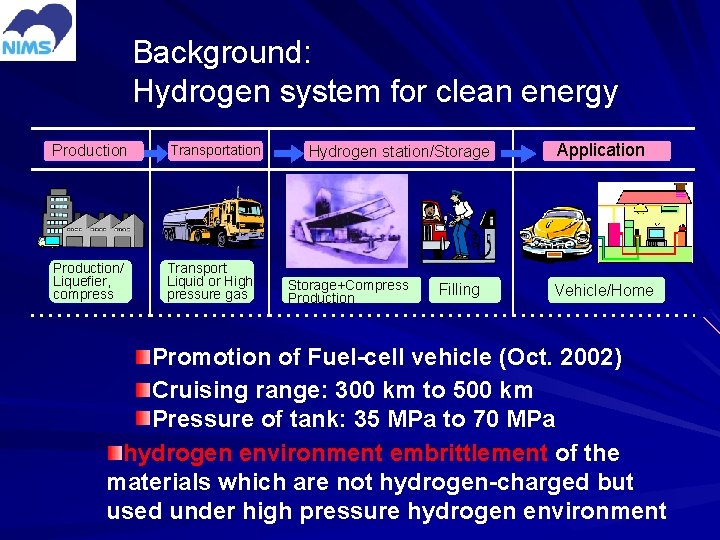 NIMS

Background:
Hydrogen system for clean energy

Production

Transportation

Hydrogen station/Storage

Application

Production/ Liquefier, compress

Transport Liquid or High pressure gas

Storage+Compress Production

Filling

Vehicle/Home

Promotion of Fuel-cell vehicle (Oct. 2002)

Cruising range: 300 km to 500 km

Pressure of tank: 35 MPa to 70 MPa

hydrogen environment embrittlement of the materials which are not hydrogen-charged but used under high pressure hydrogen environment